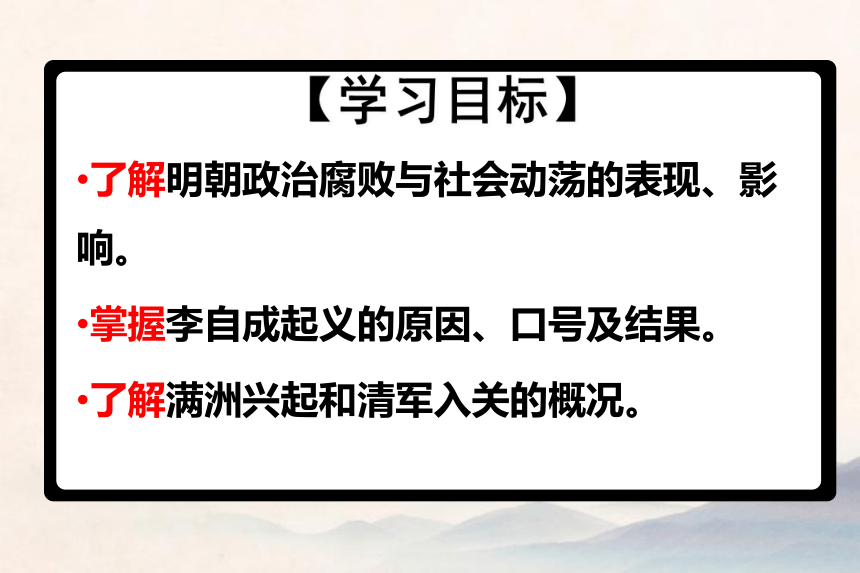 【学习目标】

·了解明朝政治腐败与社会动荡的表现、影响。

·掌握李自成起义的原因、口号及结果。

·了解满洲兴起和清军入关的概况。